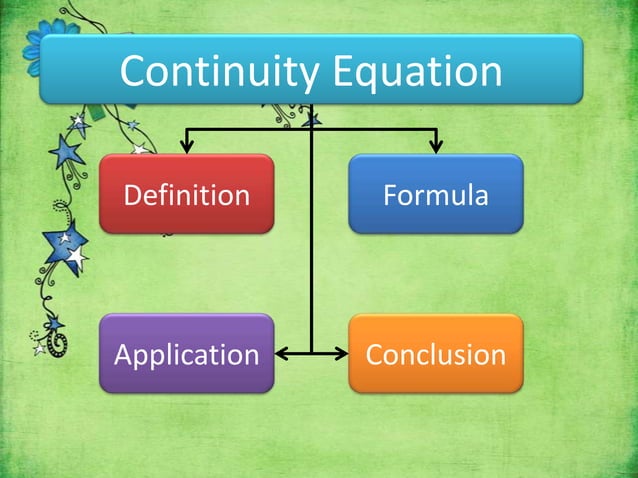 Continuity Equation

Definition

Formula

Application

Conclusion